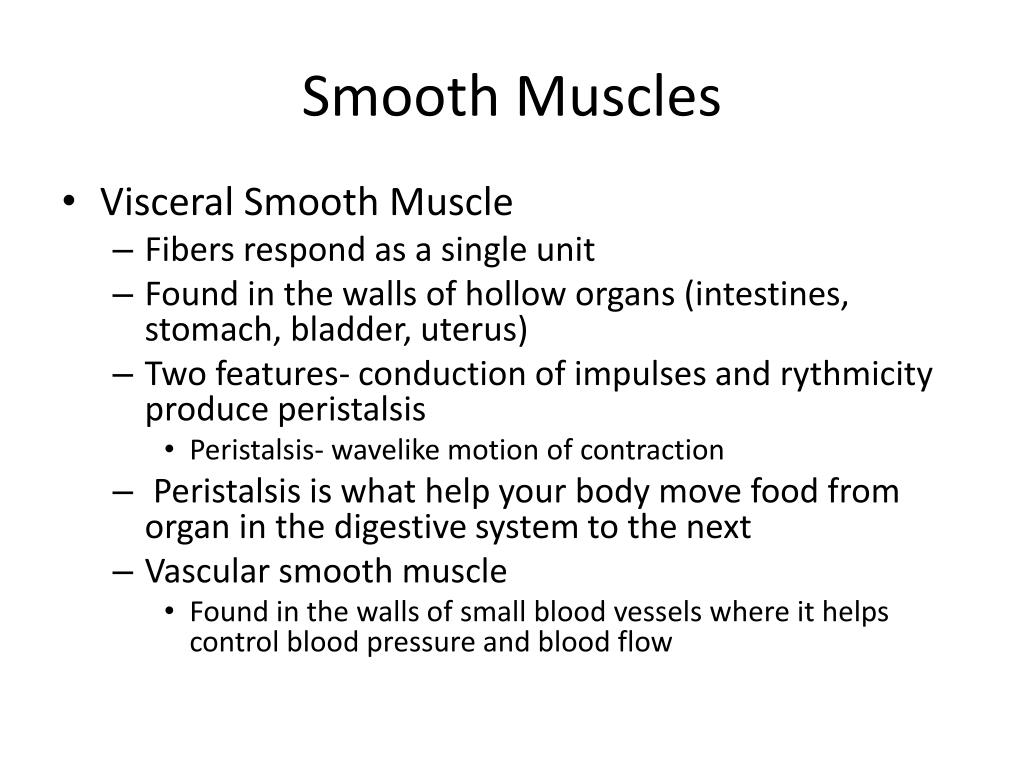 Smooth Muscles

• Visceral Smooth Muscle
  – Fibers respond as a single unit
  – Found in the walls of hollow organs (intestines, stomach, bladder, uterus)
  – Two features- conduction of impulses and rythmicity produce peristalsis
    • Peristalsis- wavelike motion of contraction
  – Peristalsis is what help your body move food from organ in the digestive system to the next
  – Vascular smooth muscle
    • Found in the walls of small blood vessels where it helps control blood pressure and blood flow